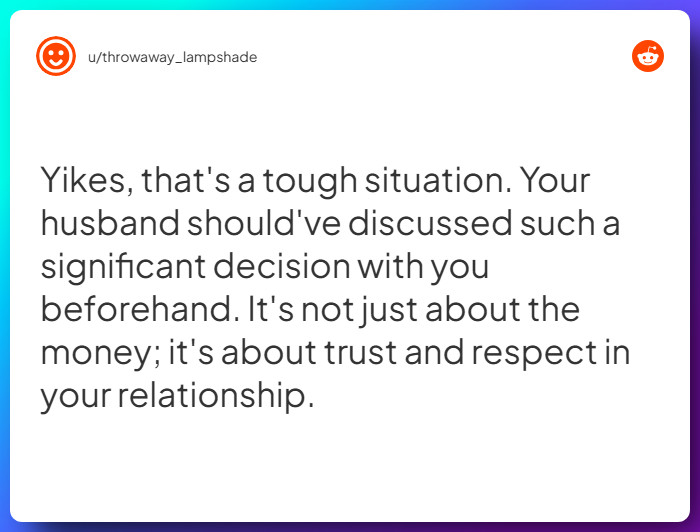 u/throwaway_lampshade

Yikes, that's a tough situation. Your husband should've discussed such a significant decision with you beforehand. It's not just about the money; it's about trust and respect in your relationship.